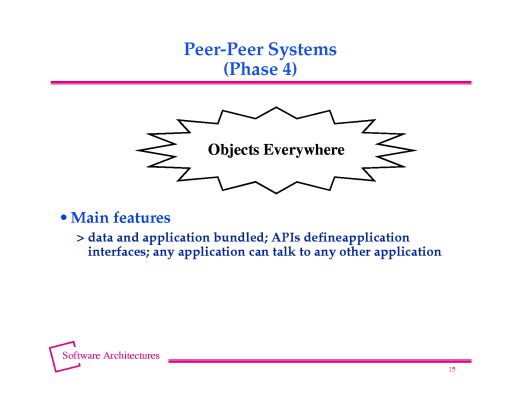 Peer-Peer Systems
(Phase 4)

Objects Everywhere

• Main features

> data and application bundled; APIs defineapplication interfaces; any application can talk to any other application

Software Architectures

15